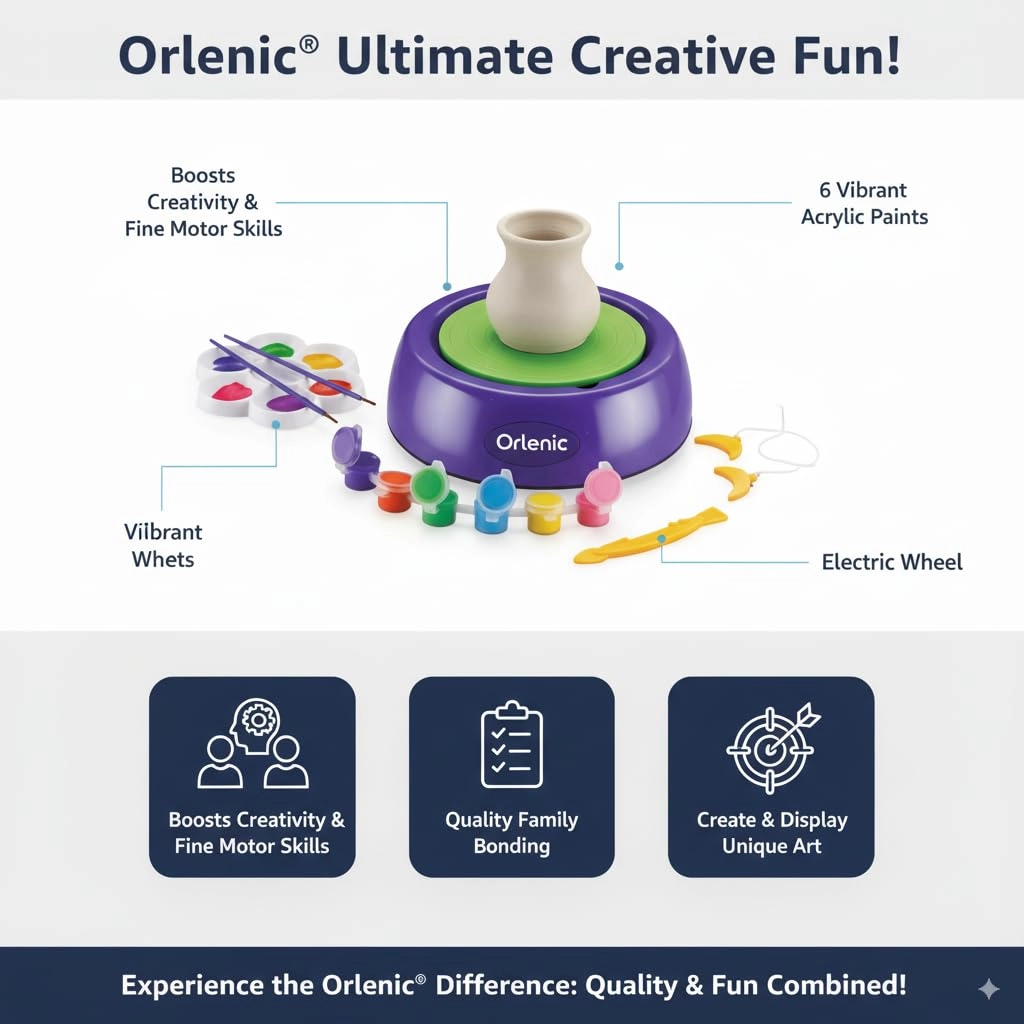 Orlenic® Ultimate Creative Fun!

Boosts Creativity & Fine Motor Skills

6 Vibrant Acrylic Paints

Orlenic

Vilbrant Whets

Electric Wheel

Boosts Creativity & Fine Motor Skills

Quality Family Bonding

Create & Display Unique Art

Experience the Orlenic® Difference: Quality & Fun Combined!